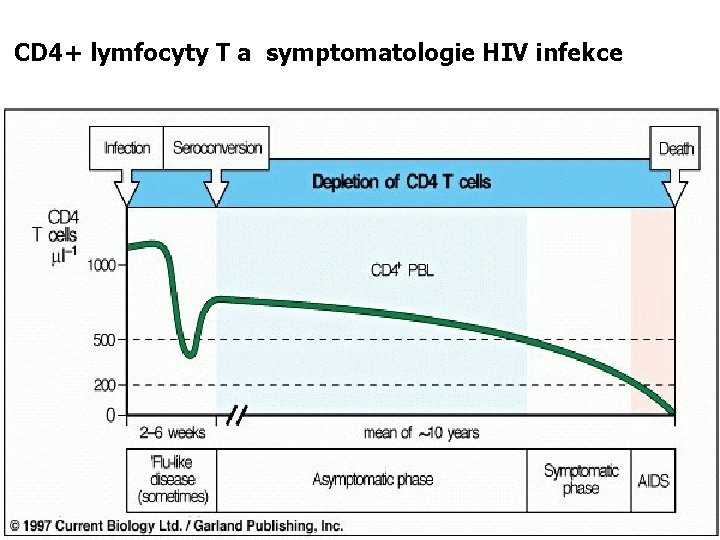 CD4+ lymfocyty T a symptomatologie HIV infekce

Infection

Seroconversion

Death

Depletion of CD4 T cells

CD4 T cells $\mu l^{-1}$

1000

500

200

0

$CD4^{+}$ PBL

2–6 weeks

mean of ~10 years

'Flu-like disease (sometimes)

Asymptomatic phase

Symptomatic phase

AIDS

© 1997 Current Biology Ltd. / Garland Publishing, Inc.